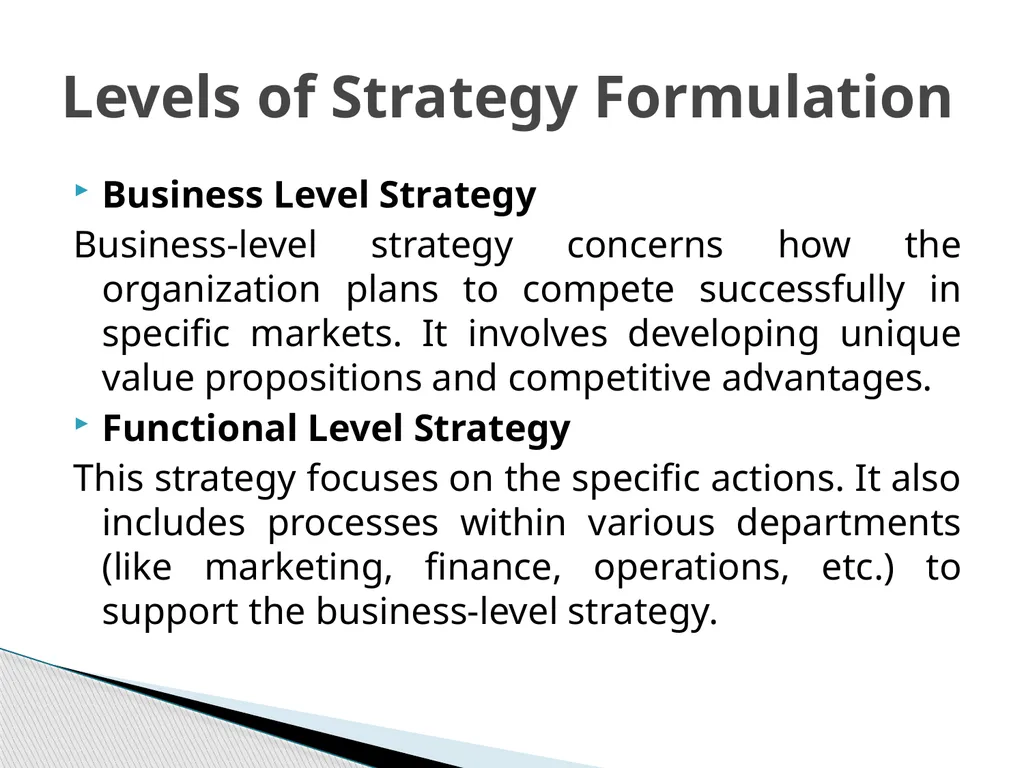 Levels of Strategy Formulation

Business Level Strategy

Business-level strategy concerns how the organization plans to compete successfully in specific markets. It involves developing unique value propositions and competitive advantages.

Functional Level Strategy

This strategy focuses on the specific actions. It also includes processes within various departments (like marketing, finance, operations, etc.) to support the business-level strategy.